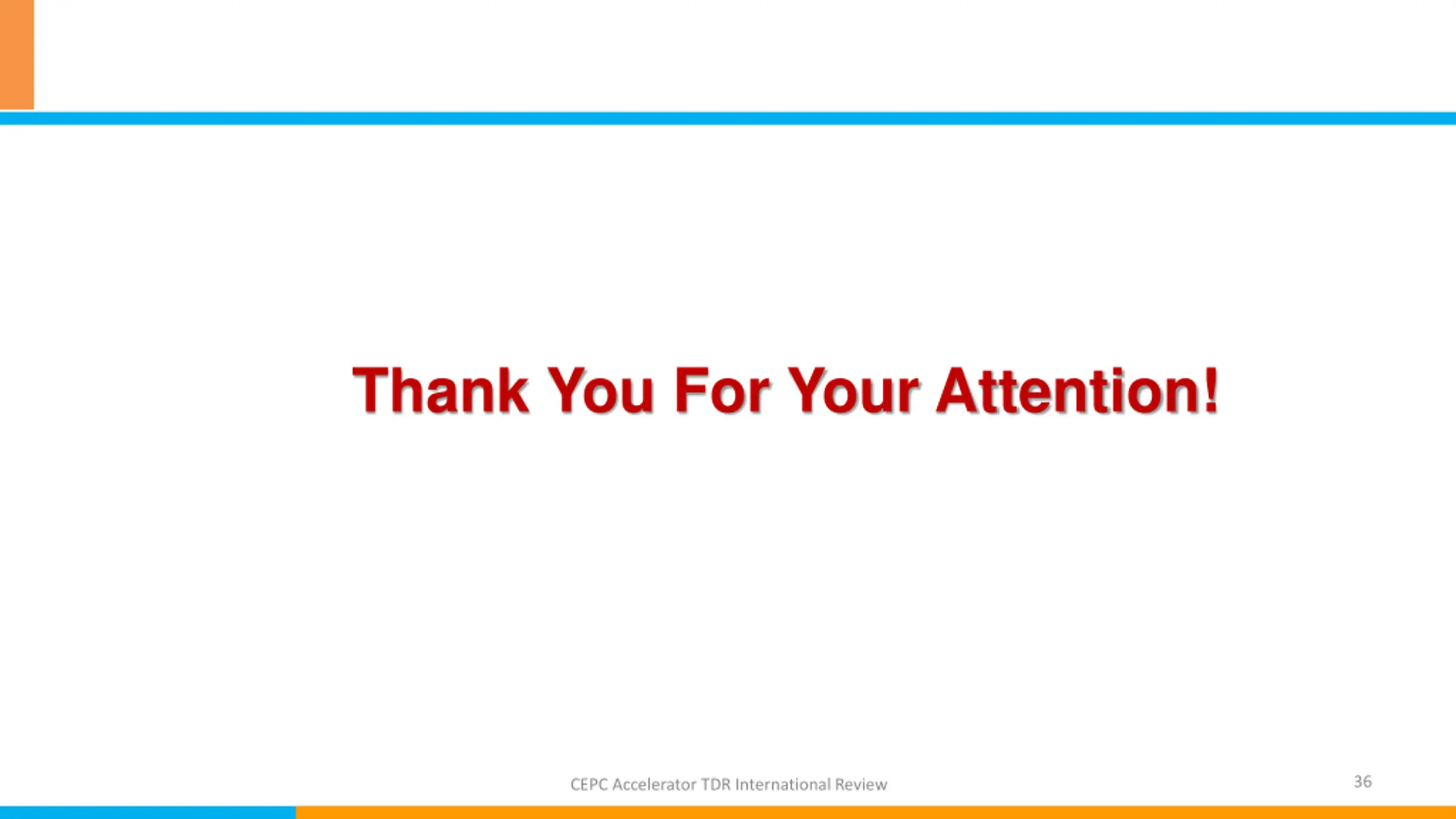 Thank You For Your Attention!

CEPC Accelerator TDR International Review

36